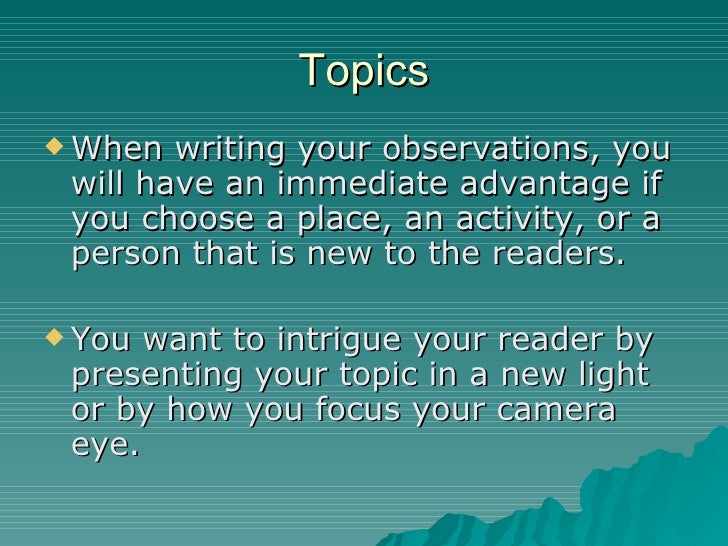 Topics

◆ When writing your observations, you will have an immediate advantage if you choose a place, an activity, or a person that is new to the readers.

◆ You want to intrigue your reader by presenting your topic in a new light or by how you focus your camera eye.